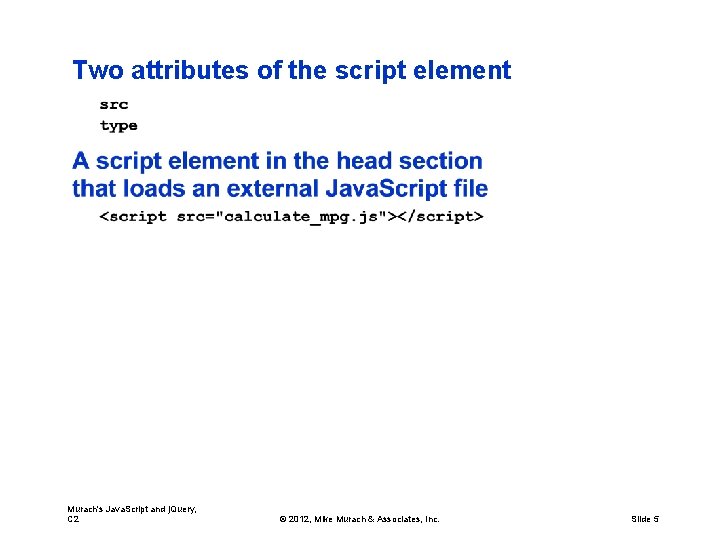 Two attributes of the script element

src
type

A script element in the head section that loads an external JavaScript file

<script src="calculate_mpg.js"></script>

Murach's JavaScript and jQuery, C2

© 2012, Mike Murach & Associates, Inc.

Slide 5